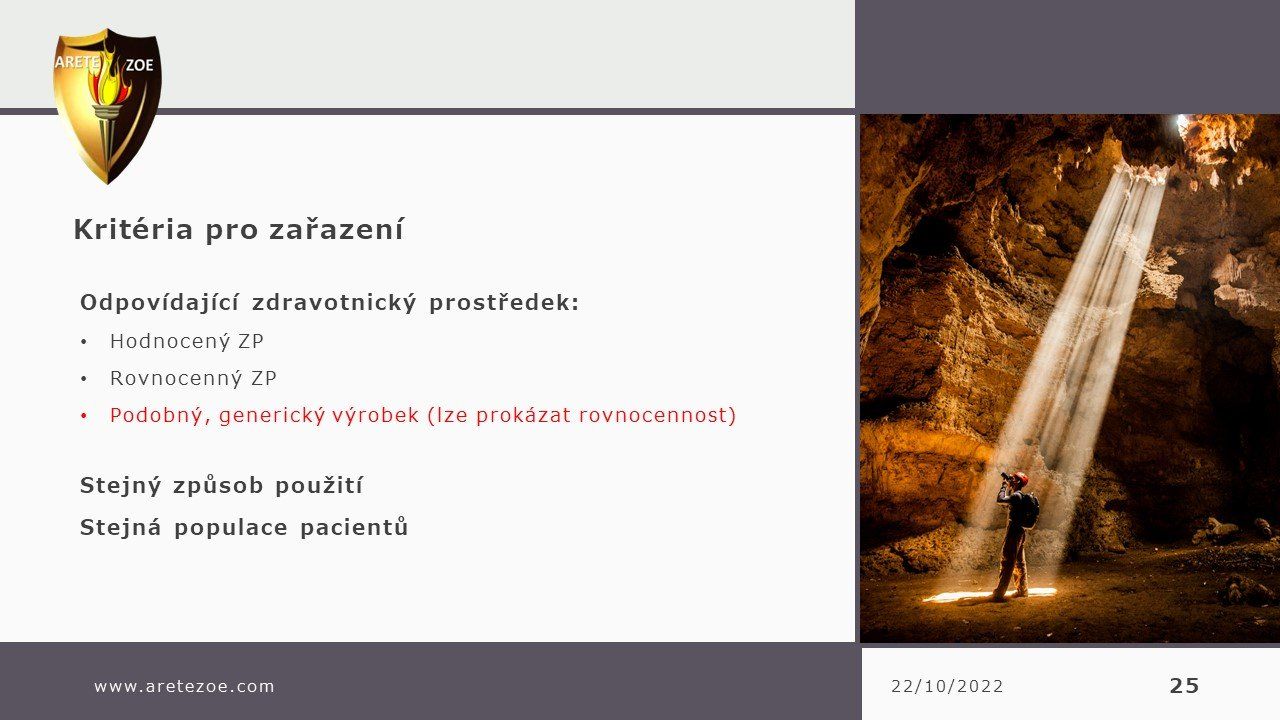 ARETE ZOE

Kritéria pro zařazení

Odpovídající zdravotnický prostředek:

• Hodnocený ZP
• Rovnocenný ZP
• Podobný, generický výrobek (lze prokázat rovnocennost)

Stejný způsob použití

Stejná populace pacientů

www.aretezoe.com

22/10/2022

25